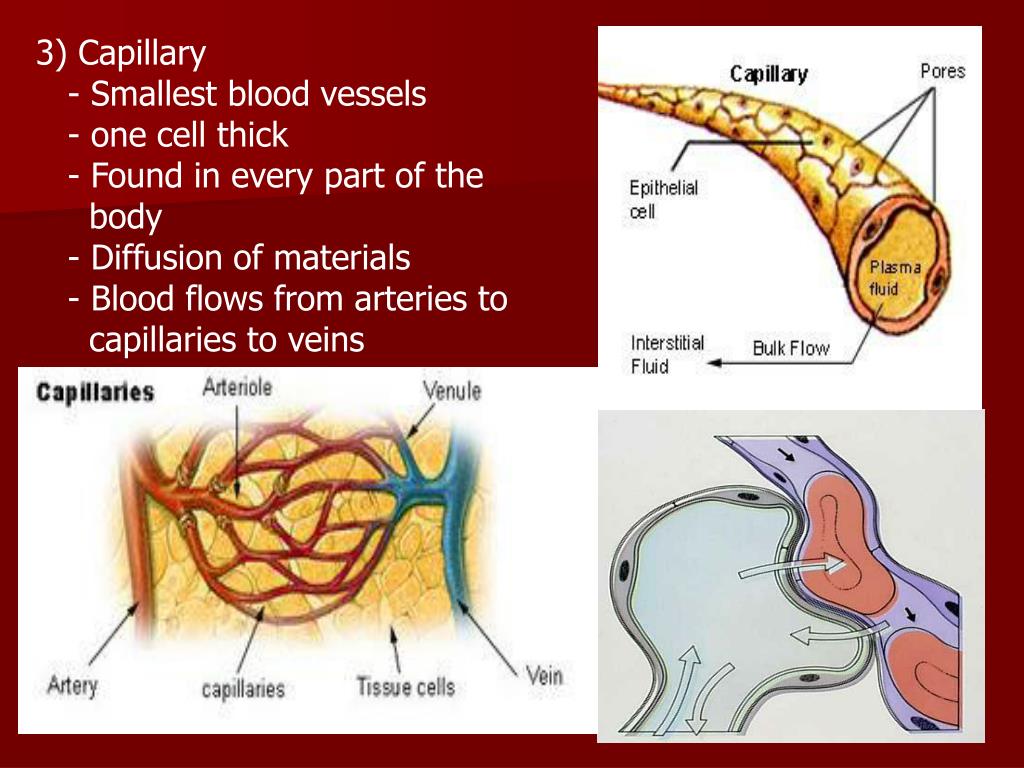 3) Capillary
- Smallest blood vessels
- one cell thick
- Found in every part of the body
- Diffusion of materials
- Blood flows from arteries to capillaries to veins

Capillary
Pores
Epithelial cell
Plasma fluid
Interstitial Fluid
Bulk Flow

Capillaries
Arteriole
Venule
Artery
capillaries
Tissue cells
Vein